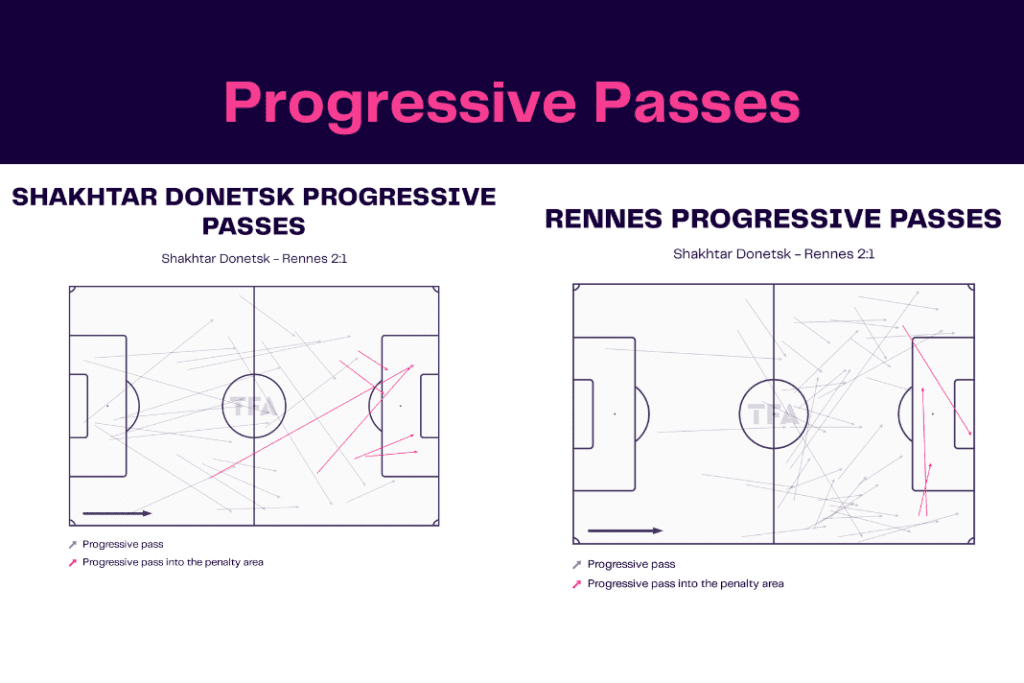 Progressive Passes

SHAKHTAR DONETSK PROGRESSIVE PASSES

Shakhtar Donetsk - Rennes 2:1

TFA

Progressive pass
Progressive pass into the penalty area

RENNES PROGRESSIVE PASSES

Shakhtar Donetsk - Rennes 2:1

TFA

Progressive pass
Progressive pass into the penalty area